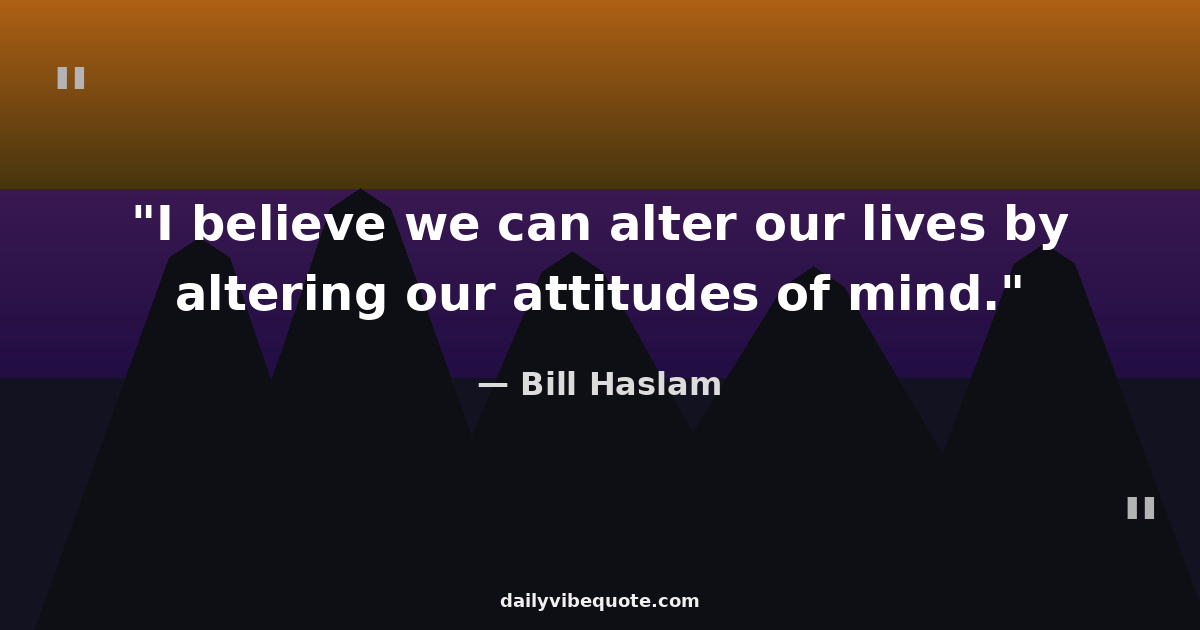 "

"I believe we can alter our lives by altering our attitudes of mind."

— Bill Haslam

"

dailyvibequote.com